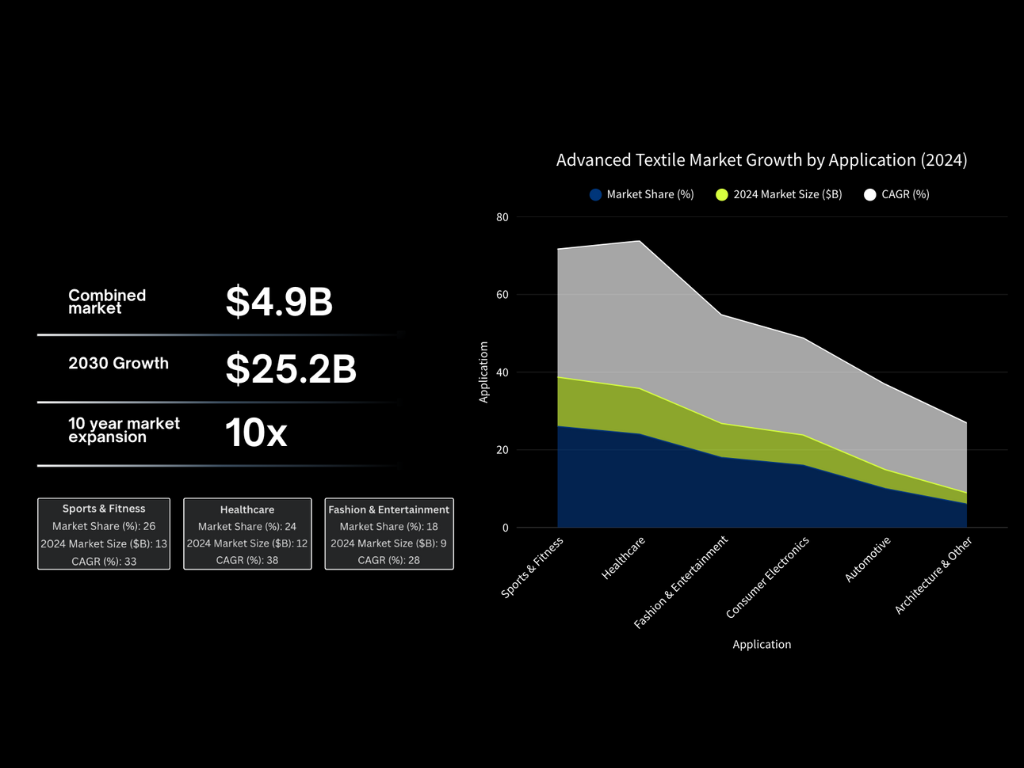 Combined market $4.9B

2030 Growth $25.2B

10 year market expansion 10x

Sports & Fitness
Market Share (%): 26
2024 Market Size ($B): 13
CAGR (%): 33

Healthcare
Market Share (%): 24
2024 Market Size ($B): 12
CAGR (%): 38

Fashion & Entertainment
Market Share (%): 18
2024 Market Size ($B): 9
CAGR (%): 28

Advanced Textile Market Growth by Application (2024)

Market Share (%)
2024 Market Size ($B)
CAGR (%)

80
60
40
20
0

Applicatiom

Sports & Fitness
Healthcare
Fashion & Entertainment
Consumer Electronics
Automotive
Architecture & Other

Application